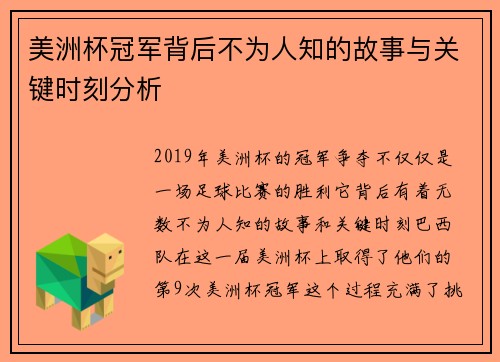 美洲杯冠军背后不为人知的故事与关键时刻分析

2019年美洲杯的冠军争夺不仅仅是一场足球比赛的胜利它背后有着无数不为人知的故事和关键时刻巴西队在这一届美洲杯上取得了他们的第9次美洲杯冠军这个过程充满了挑